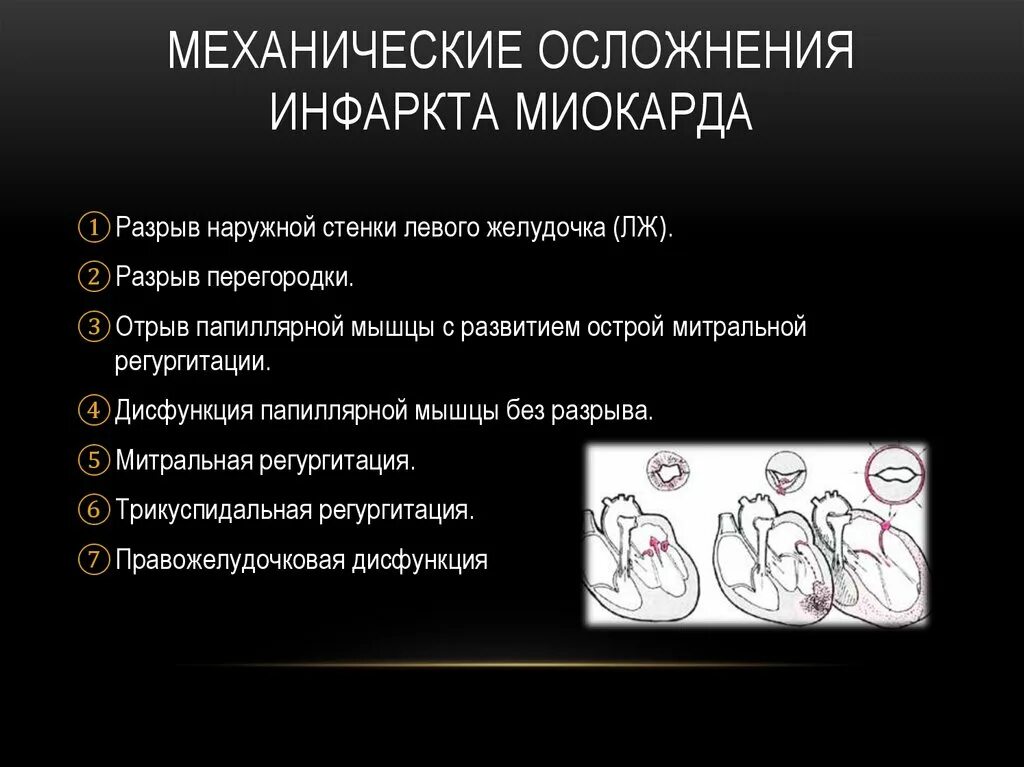 МЕХАНИЧЕСКИЕ ОСЛОЖНЕНИЯ ИНФАРКТА МИОКАРДА

① Разрыв наружной стенки левого желудочка (ЛЖ).

② Разрыв перегородки.

③ Отрыв папиллярной мышцы с развитием острой митральной регургитации.

④ Дисфункция папиллярной мышцы без разрыва.

⑤ Митральная регургитация.

⑥ Трикуспидальная регургитация.

⑦ Правожелудочковая дисфункция